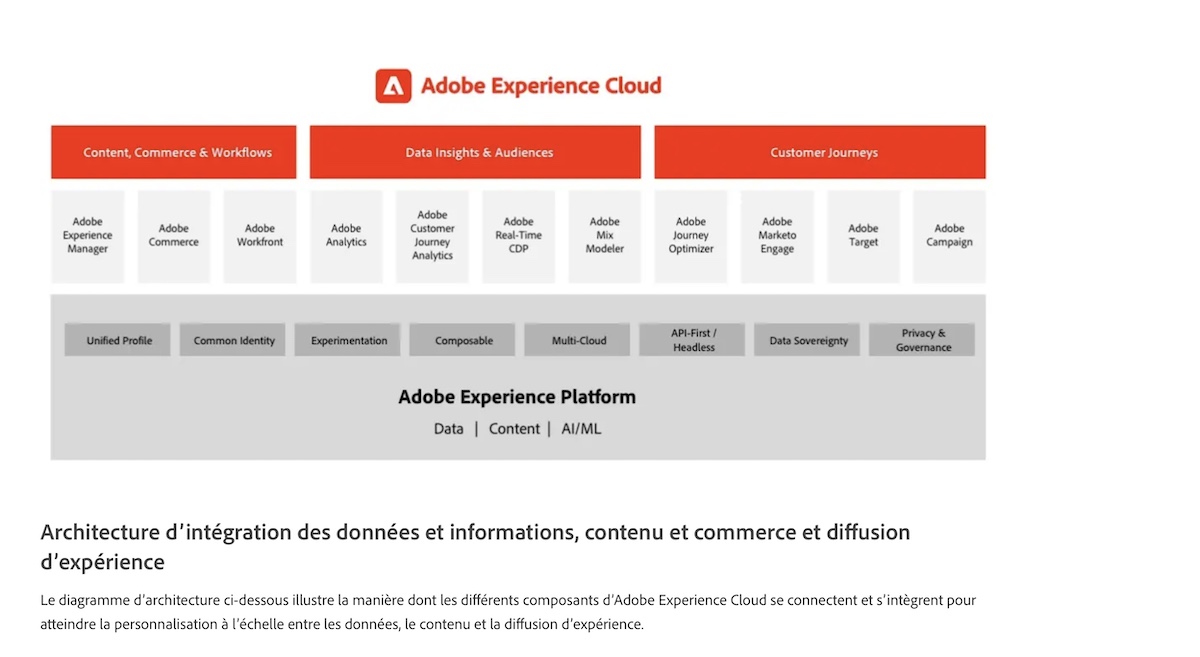 Adobe Experience Cloud

Content, Commerce & Workflows

Data Insights & Audiences

Customer Journeys

Adobe Experience Manager

Adobe Commerce

Adobe Workfront

Adobe Analytics

Adobe Customer Journey Analytics

Adobe Real-Time CDP

Adobe Mix Modeler

Adobe Journey Optimizer

Adobe Marketo Engage

Adobe Target

Adobe Campaign

Unified Profile

Common Identity

Experimentation

Composable

Multi-Cloud

API-First / Headless

Data Sovereignty

Privacy & Governance

Adobe Experience Platform

Data | Content | AI/ML

Architecture d'intégration des données et informations, contenu et commerce et diffusion d'expérience

Le diagramme d'architecture ci-dessous illustre la manière dont les différents composants d'Adobe Experience Cloud se connectent et s'intègrent pour atteindre la personnalisation à l'échelle entre les données, le contenu et la diffusion d'expérience.